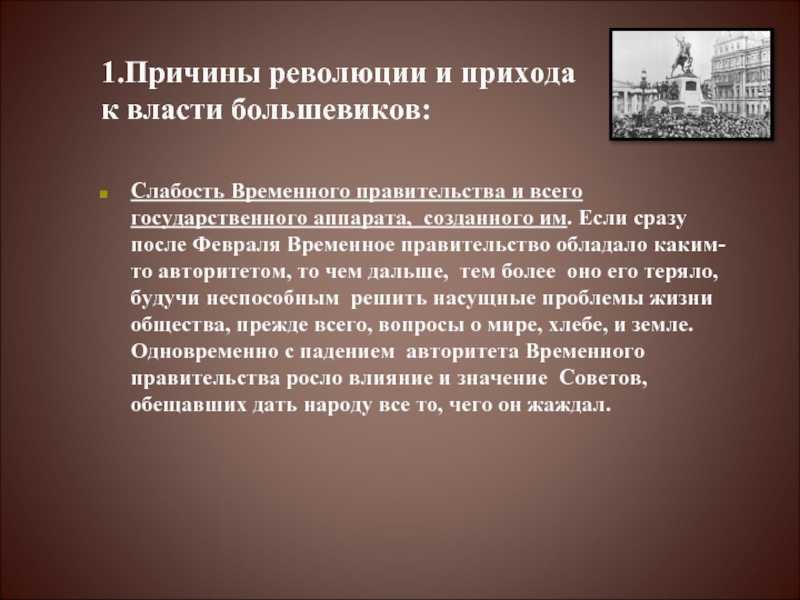 1.Причины революции и прихода к власти большевиков:

Слабость Временного правительства и всего государственного аппарата, созданного им. Если сразу после Февраля Временное правительство обладало каким-то авторитетом, то чем дальше, тем более оно его теряло, будучи неспособным решить насущные проблемы жизни общества, прежде всего, вопросы о мире, хлебе, и земле. Одновременно с падением авторитета Временного правительства росло влияние и значение Советов, обещавших дать народу все то, чего он жаждал.